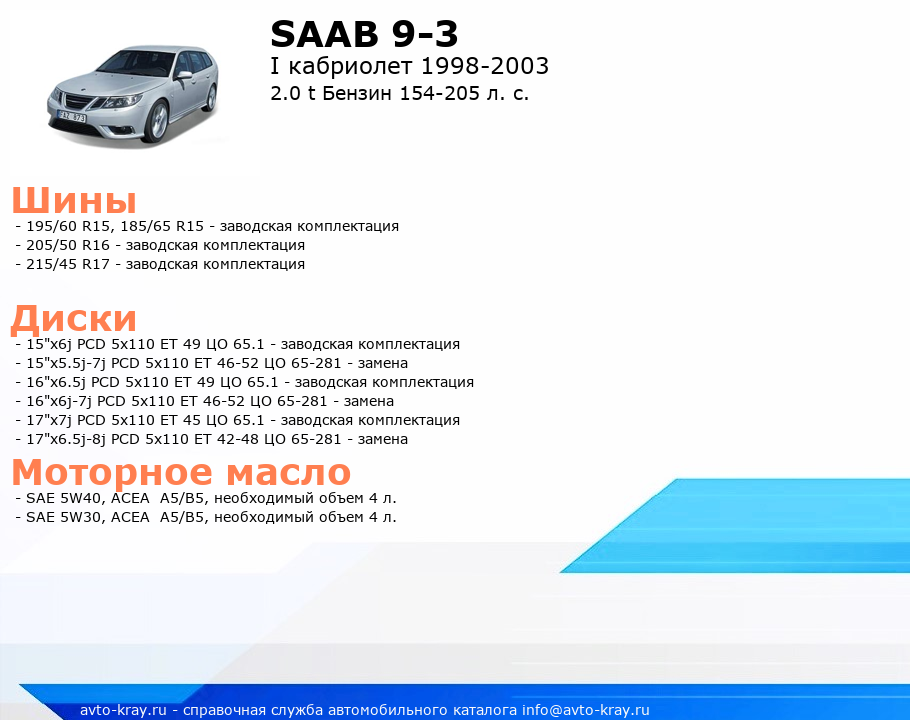 SAAB 9-3
I кабриолет 1998-2003
2.0 t Бензин 154-205 л. с.

Шины
- 195/60 R15, 185/65 R15 - заводская комплектация
- 205/50 R16 - заводская комплектация
- 215/45 R17 - заводская комплектация

Диски
- 15"x6j PCD 5x110 ET 49 ЦО 65.1 - заводская комплектация
- 15"x5.5j-7j PCD 5x110 ET 46-52 ЦО 65-281 - замена
- 16"x6.5j PCD 5x110 ET 49 ЦО 65.1 - заводская комплектация
- 16"x6j-7j PCD 5x110 ET 46-52 ЦО 65-281 - замена
- 17"x7j PCD 5x110 ET 45 ЦО 65.1 - заводская комплектация
- 17"x6.5j-8j PCD 5x110 ET 42-48 ЦО 65-281 - замена

Моторное масло
- SAE 5W40, ACEA A5/B5, необходимый объем 4 л.
- SAE 5W30, ACEA A5/B5, необходимый объем 4 л.

avto-kray.ru - справочная служба автомобильного каталога info@avto-kray.ru